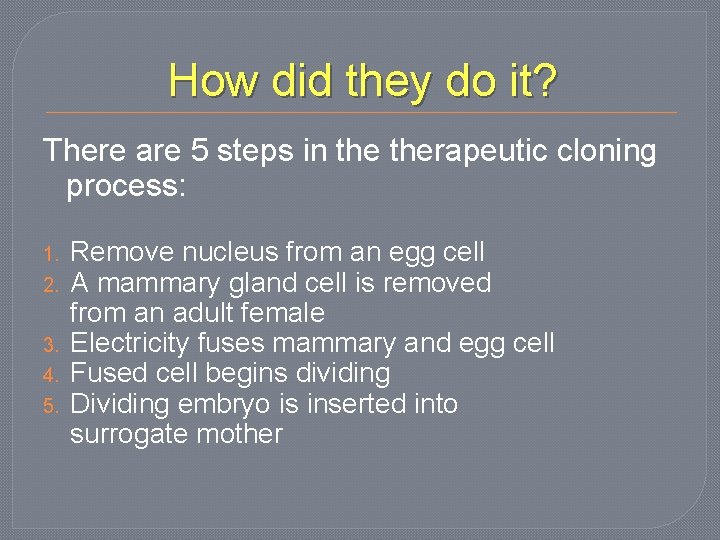 How did they do it?

There are 5 steps in the therapeutic cloning process:

1. Remove nucleus from an egg cell
2. A mammary gland cell is removed from an adult female
3. Electricity fuses mammary and egg cell
4. Fused cell begins dividing
5. Dividing embryo is inserted into surrogate mother